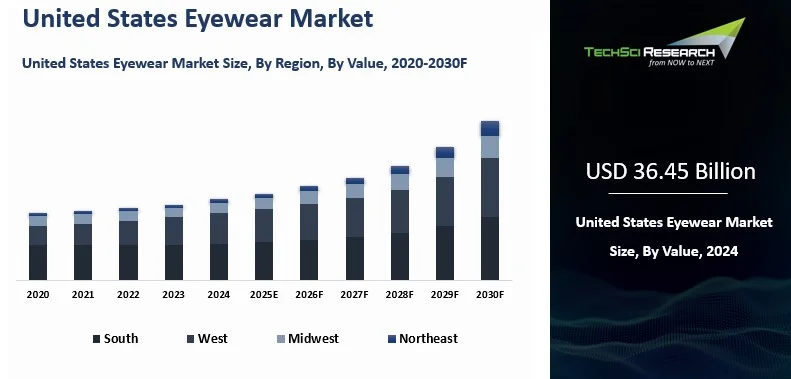 United States Eyewear Market

United States Eyewear Market Size, By Region, By Value, 2020-2030F

2020 2021 2022 2023 2024 2025E 2026F 2027F 2028F 2029F 2030F

South West Midwest Northeast

TECHSCI RESEARCH
from NOW to NEXT

USD 36.45 Billion

United States Eyewear Market Size, By Value, 2024